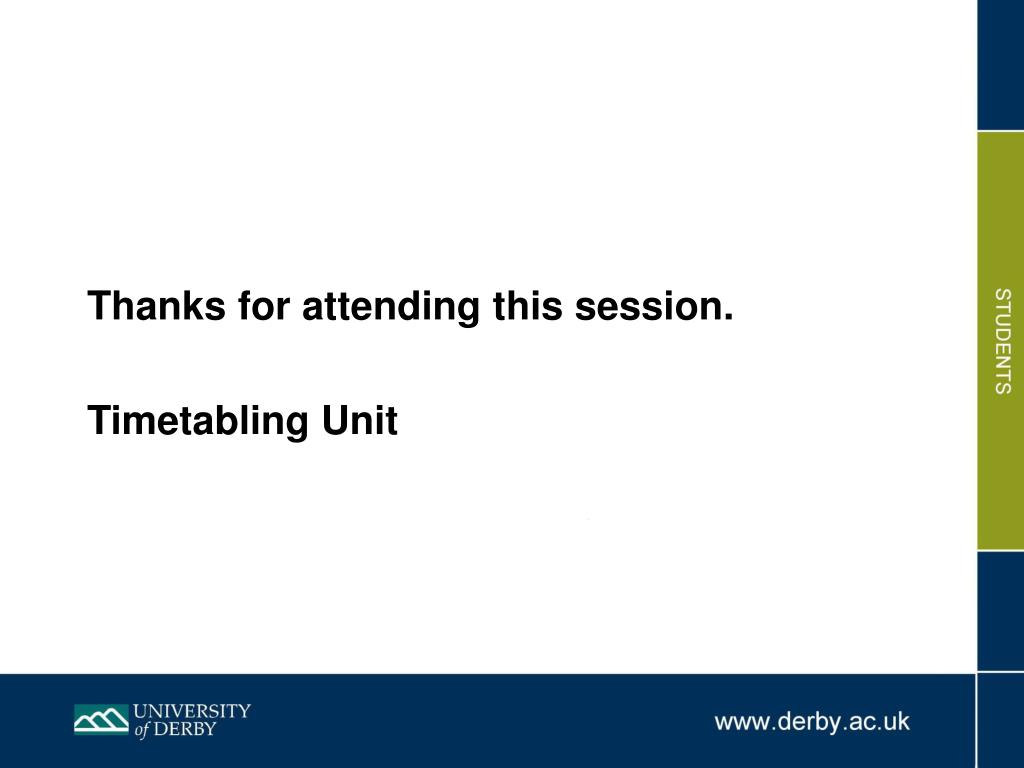 Thanks for attending this session.

Timetabling Unit

STUDENTS

UNIVERSITY of DERBY

www.derby.ac.uk